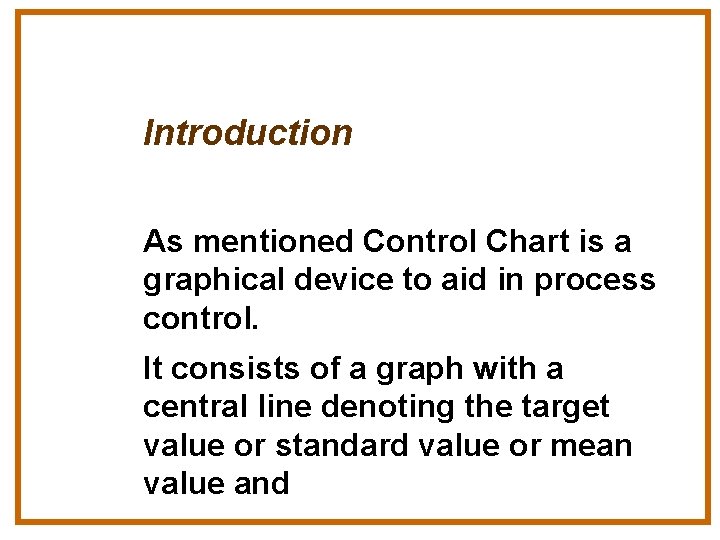 Introduction

As mentioned Control Chart is a graphical device to aid in process control.

It consists of a graph with a central line denoting the target value or standard value or mean value and